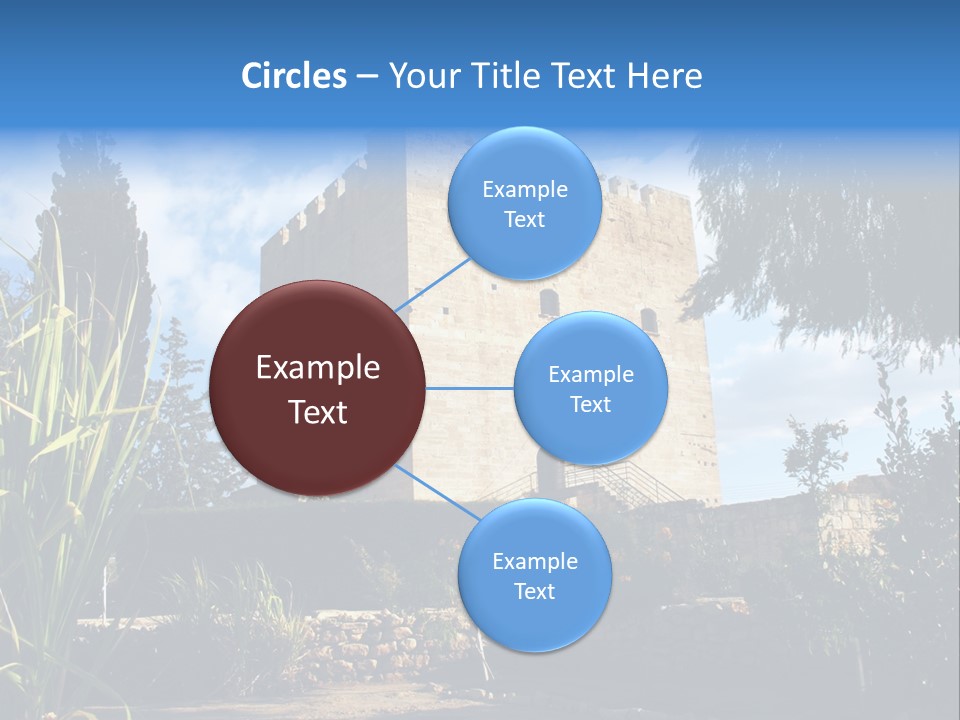 Circles – Your Title Text Here

Example Text

Example Text

Example Text

Example Text